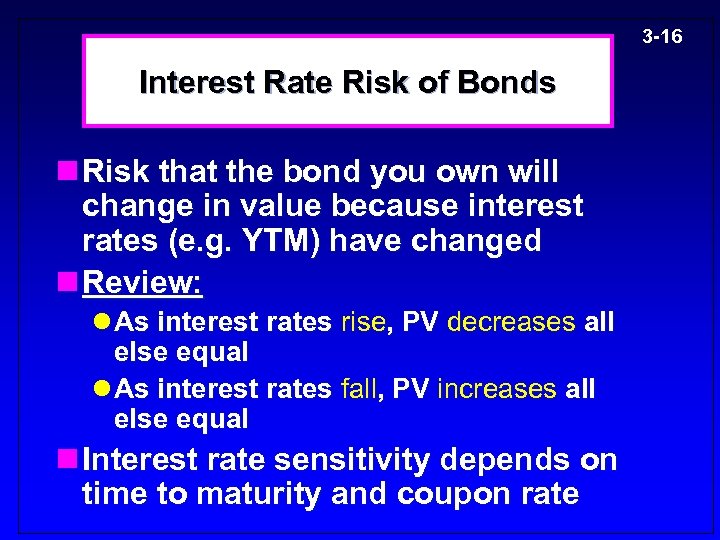 3-16

Interest Rate Risk of Bonds

Risk that the bond you own will change in value because interest rates (e.g. YTM) have changed

Review:

As interest rates rise, PV decreases all else equal

As interest rates fall, PV increases all else equal

Interest rate sensitivity depends on time to maturity and coupon rate